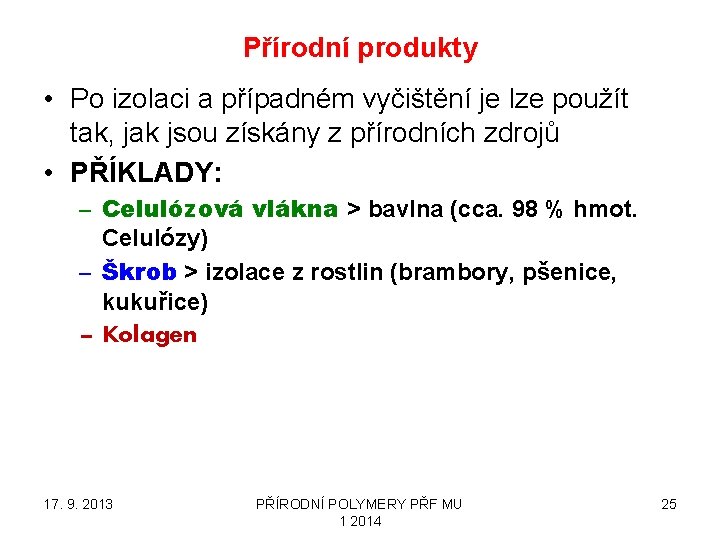 Přírodní produkty

• Po izolaci a případném vyčištění je lze použít tak, jak jsou získány z přírodních zdrojů

• PŘÍKLADY:

– Celulózová vlákna > bavlna (cca. 98 % hmot. Celulózy)

– Škrob > izolace z rostlin (brambory, pšenice, kukuřice)

– Kolagen

17. 9. 2013

PŘÍRODNÍ POLYMERY PŘF MU 1 2014

25